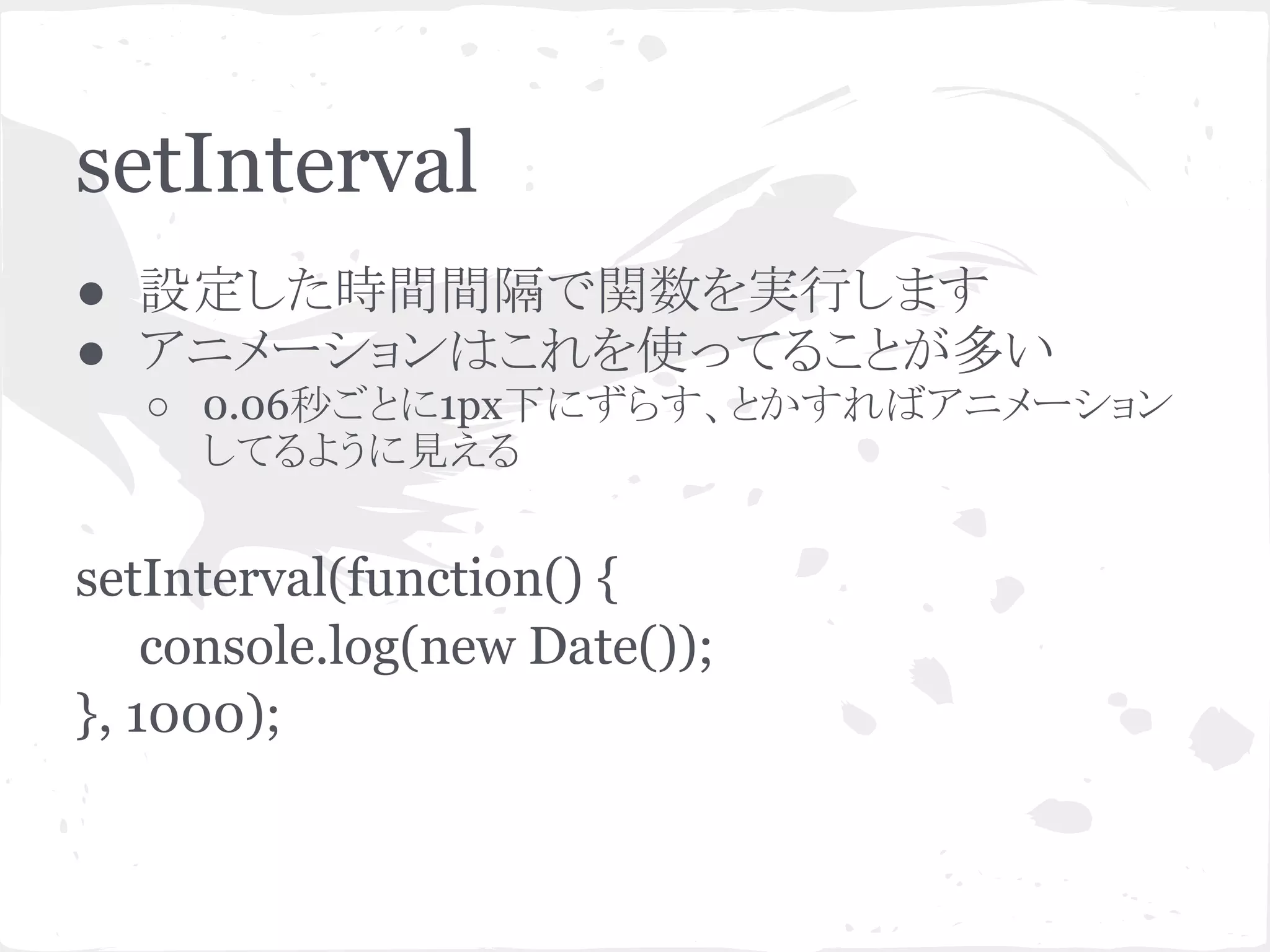 setInterval

● 設定した時間間隔で関数を実行します
● アニメーションはこれを使ってることが多い
○ 0.06秒ごとに1px下にずらす、とかすればアニメーションしてるように見える

setInterval(function() {
    console.log(new Date());
}, 1000);